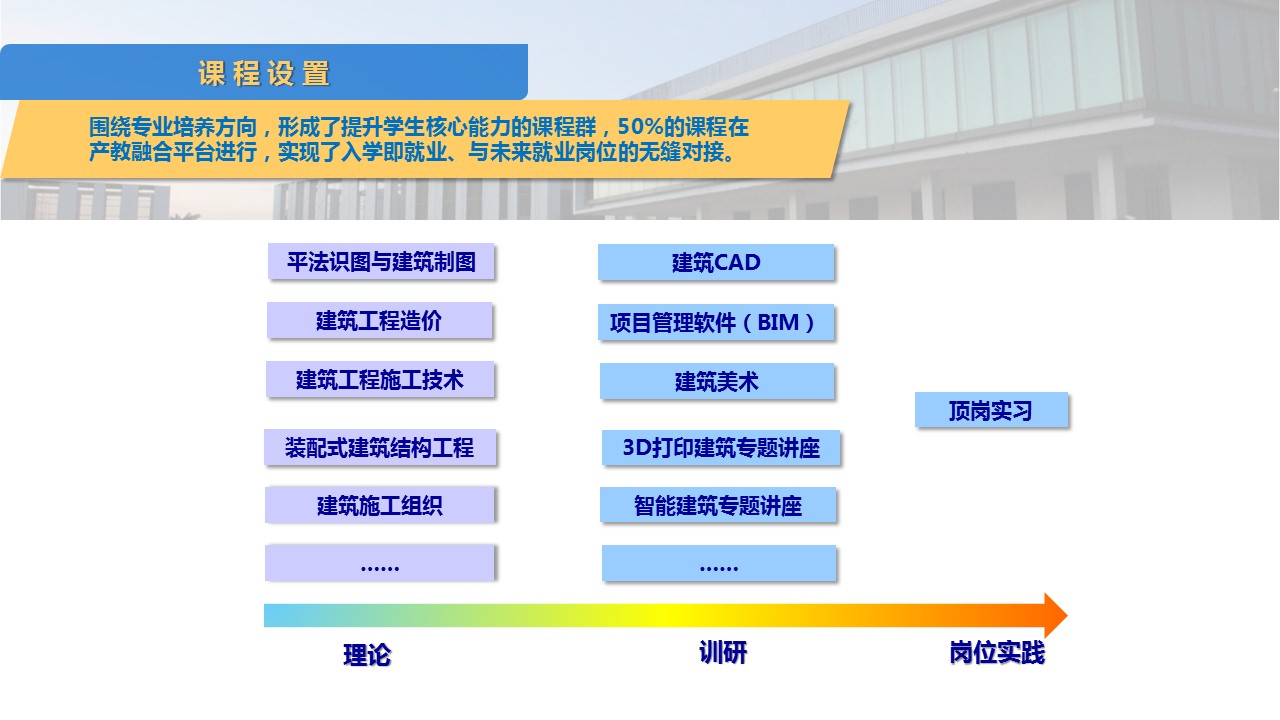 课程设置

围绕专业培养方向，形成了提升学生核心能力的课程群，50%的课程在产教融合平台进行，实现了入学即就业、与未来就业岗位的无缝对接。

平法识图与建筑制图

建筑工程造价

建筑工程施工技术

装配式建筑结构工程

建筑施工组织

……

建筑CAD

项目管理软件（BIM）

建筑美术

3D打印建筑专题讲座

智能建筑专题讲座

……

顶岗实习

理论

训研

岗位实践